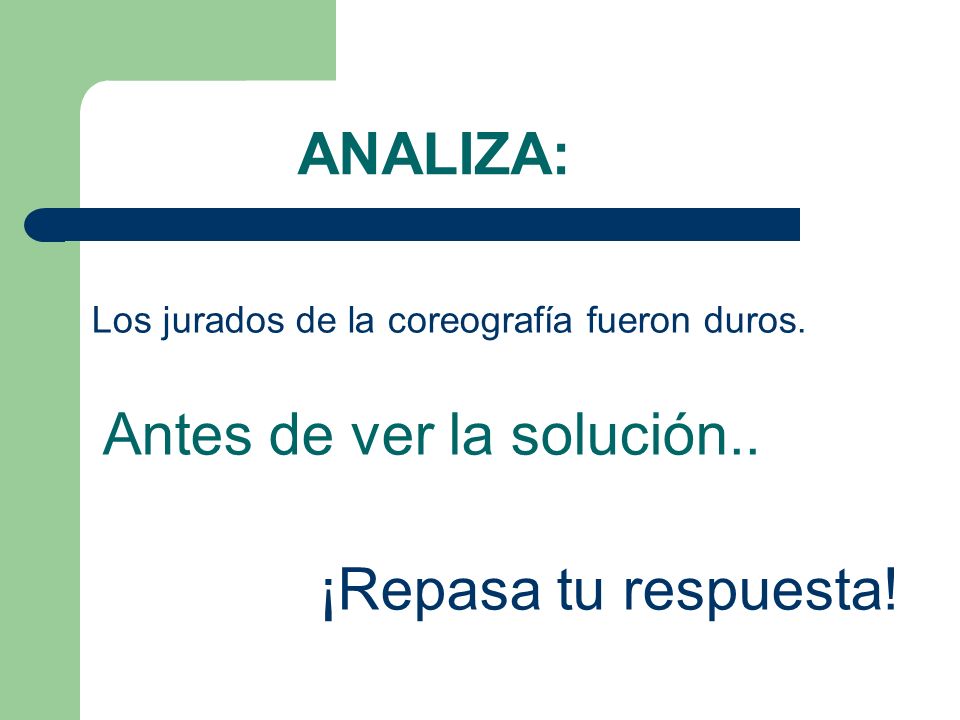 ANALIZA:

Los jurados de la coreografía fueron duros.

Antes de ver la solución..

¡Repasa tu respuesta!